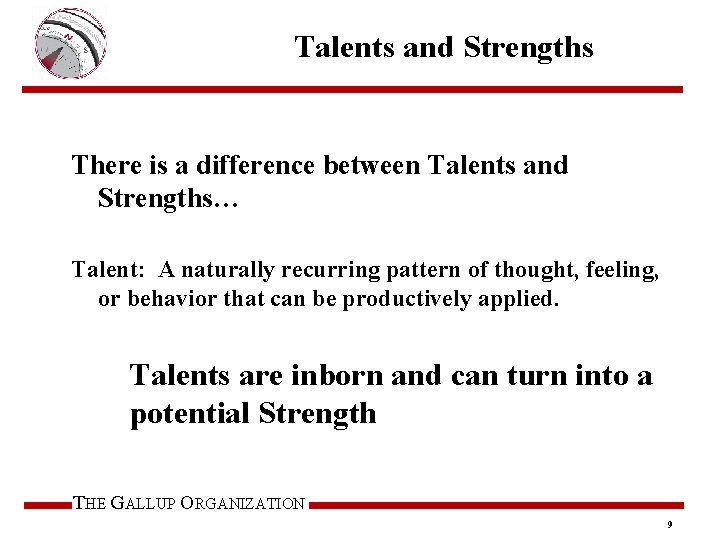 Talents and Strengths

There is a difference between Talents and Strengths…

Talent: A naturally recurring pattern of thought, feeling, or behavior that can be productively applied.

Talents are inborn and can turn into a potential Strength

THE GALLUP ORGANIZATION

9